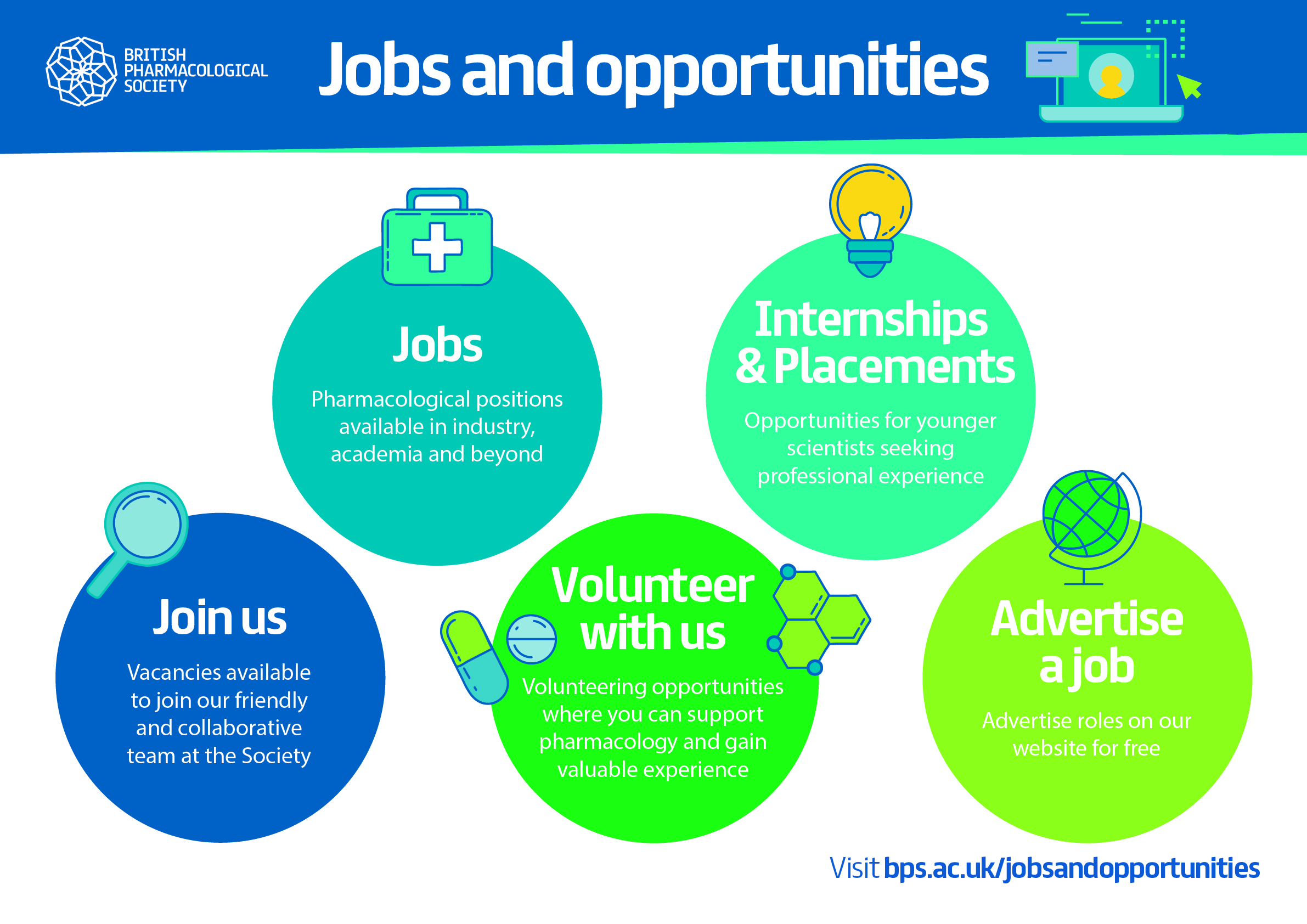 BRITISH PHARMACOLOGICAL SOCIETY

Jobs and opportunities

Jobs

Pharmacological positions available in industry, academia and beyond

Internships & Placements

Opportunities for younger scientists seeking professional experience

Join us

Vacancies available to join our friendly and collaborative team at the Society

Volunteer with us

Volunteering opportunities where you can support pharmacology and gain valuable experience

Advertise a job

Advertise roles on our website for free

Visit bps.ac.uk/jobsandopportunities